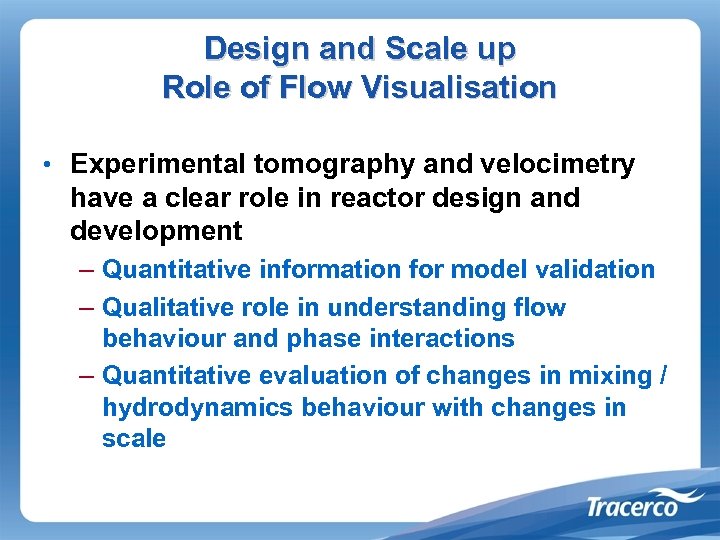 Design and Scale up
Role of Flow Visualisation

• Experimental tomography and velocimetry have a clear role in reactor design and development

– Quantitative information for model validation

– Qualitative role in understanding flow behaviour and phase interactions

– Quantitative evaluation of changes in mixing / hydrodynamics behaviour with changes in scale

Tracerco